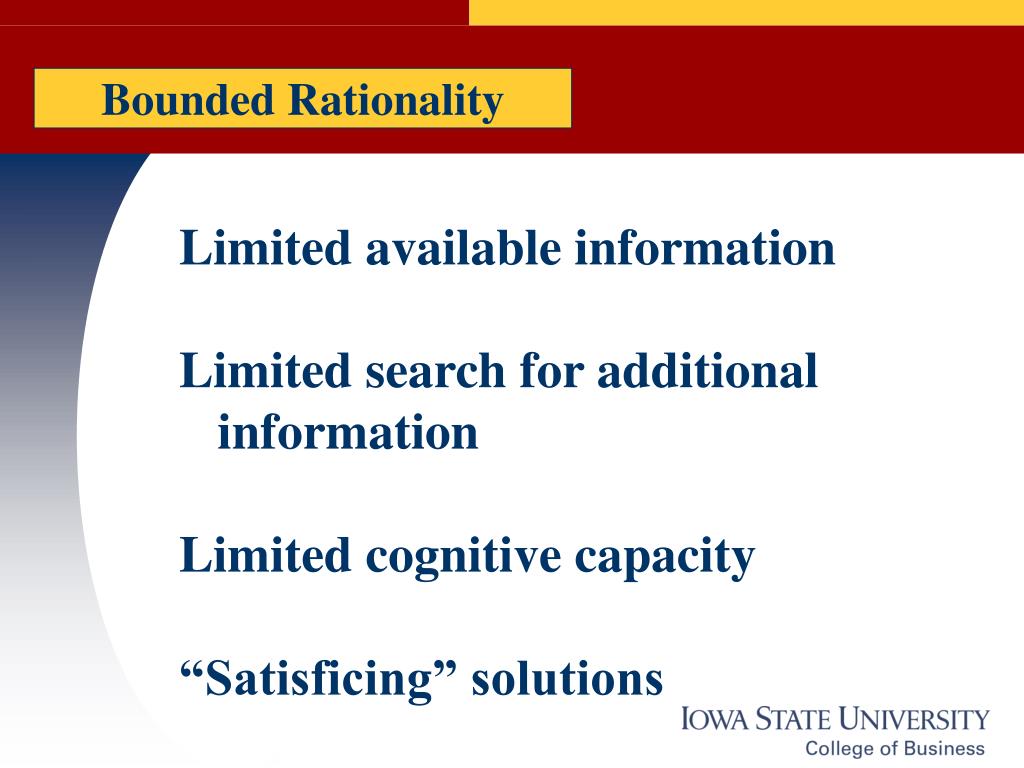 Bounded Rationality

Limited available information

Limited search for additional information

Limited cognitive capacity

“Satisficing” solutions

IOWA STATE UNIVERSITY
College of Business